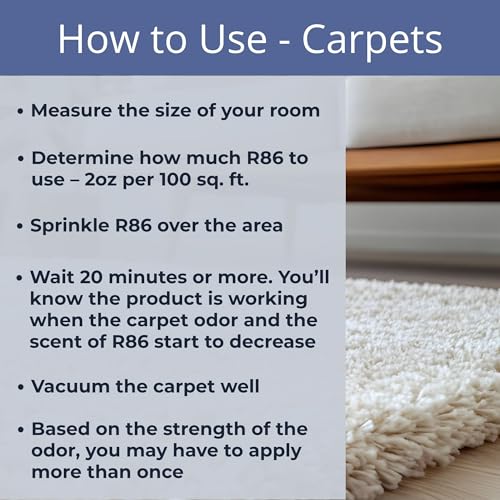 How to Use - Carpets

• Measure the size of your room

• Determine how much R86 to use – 2oz per 100 sq. ft.

• Sprinkle R86 over the area

• Wait 20 minutes or more. You'll know the product is working when the carpet odor and the scent of R86 start to decrease

• Vacuum the carpet well

• Based on the strength of the odor, you may have to apply more than once